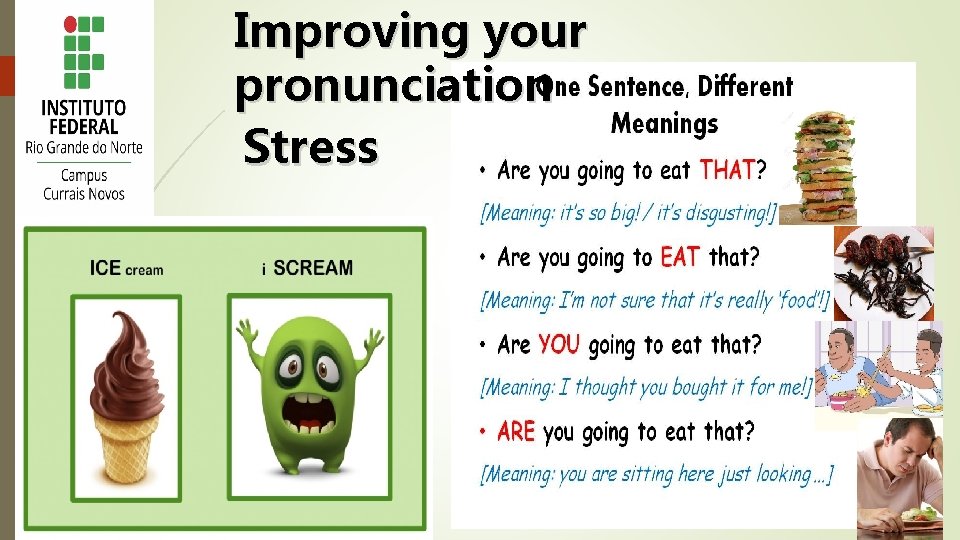 INSTITUTO FEDERAL
Rio Grande do Norte
Campus
Currais Novos

Improving your pronunciation
Stress

ICE cream
i SCREAM

One Sentence, Different Meanings

• Are you going to eat THAT?
[Meaning: it's so big! / it's disgusting!]

• Are you going to EAT that?
[Meaning: I'm not sure that it's really 'food'!]

• Are YOU going to eat that?
[Meaning: I thought you bought it for me!]

• ARE you going to eat that?
[Meaning: you are sitting here just looking…]